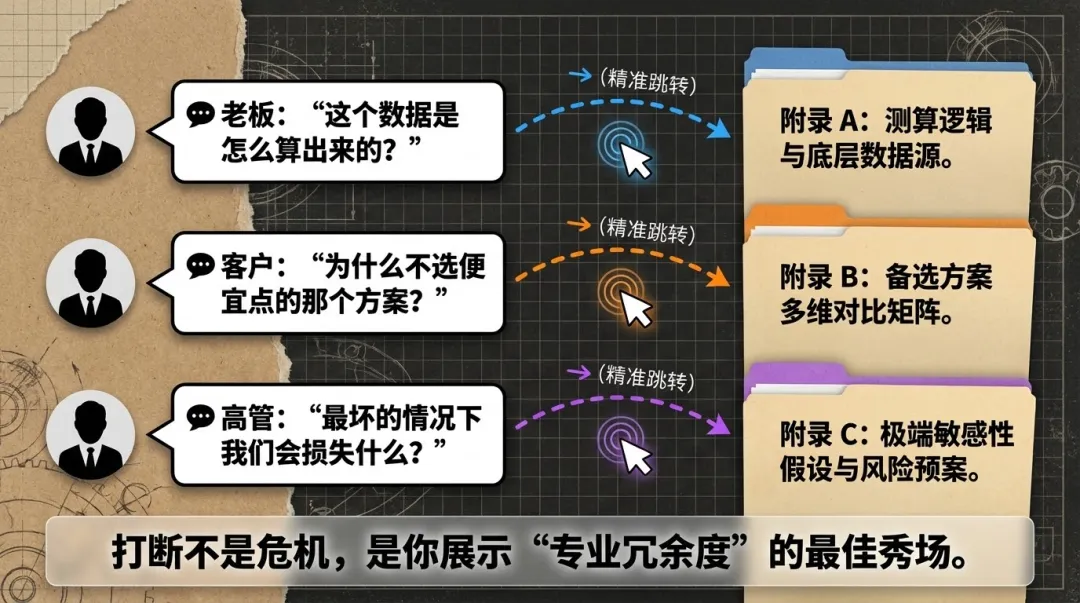 老板：“这个数据是怎么算出来的？”

(精准跳转)

附录 A：测算逻辑与底层数据源。

客户：“为什么不选便宜点的那个方案？”

(精准跳转)

附录 B：备选方案多维对比矩阵。

高管：“最坏的情况下我们会损失什么？”

(精准跳转)

附录 C：极端敏感性假设与风险预案。

打断不是危机，是你展示“专业冗余度”的最佳秀场。